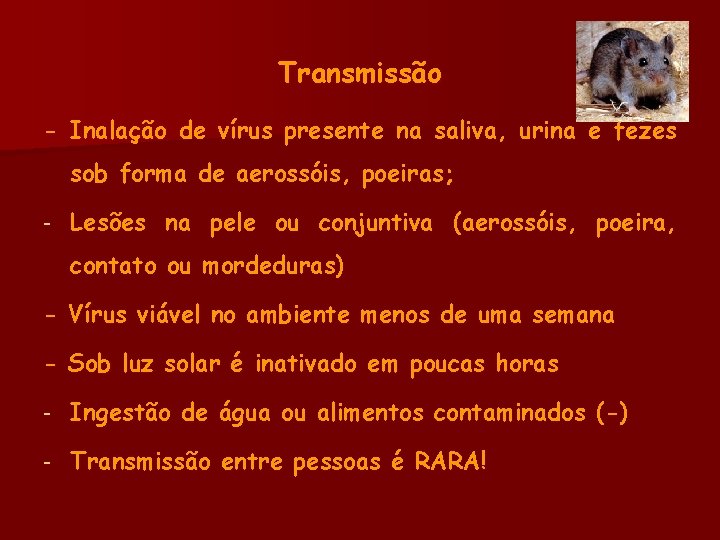 Transmissão

- Inalação de vírus presente na saliva, urina e fezes sob forma de aerossóis, poeiras;

- Lesões na pele ou conjuntiva (aerossóis, poeira, contato ou mordeduras)

- Vírus viável no ambiente menos de uma semana

- Sob luz solar é inativado em poucas horas

- Ingestão de água ou alimentos contaminados (-)

- Transmissão entre pessoas é RARA!